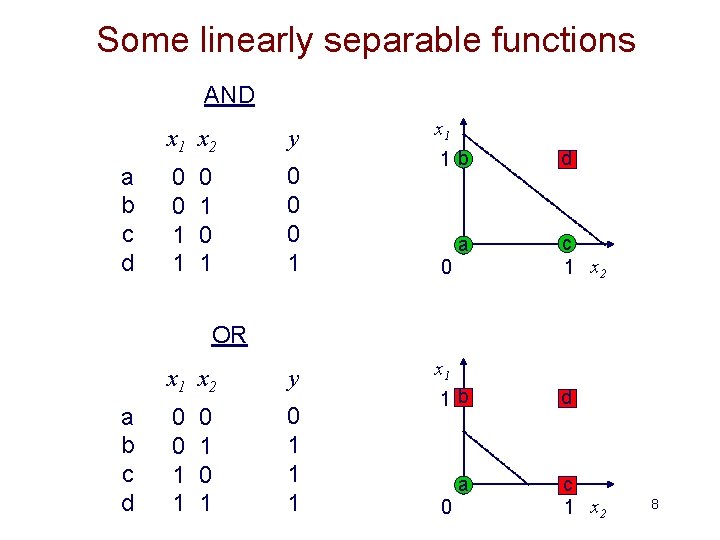 Some linearly separable functions

AND

| | $x_1$ | $x_2$ | $y$ |
|---|---|---|---|
| a | 0 | 0 | 0 |
| b | 0 | 1 | 0 |
| c | 1 | 0 | 0 |
| d | 1 | 1 | 1 |

$x_1$
1 b
d
a
c
0
1 $x_2$

OR

| | $x_1$ | $x_2$ | $y$ |
|---|---|---|---|
| a | 0 | 0 | 0 |
| b | 0 | 1 | 1 |
| c | 1 | 0 | 1 |
| d | 1 | 1 | 1 |

$x_1$
1 b
d
a
c
0
1 $x_2$

8